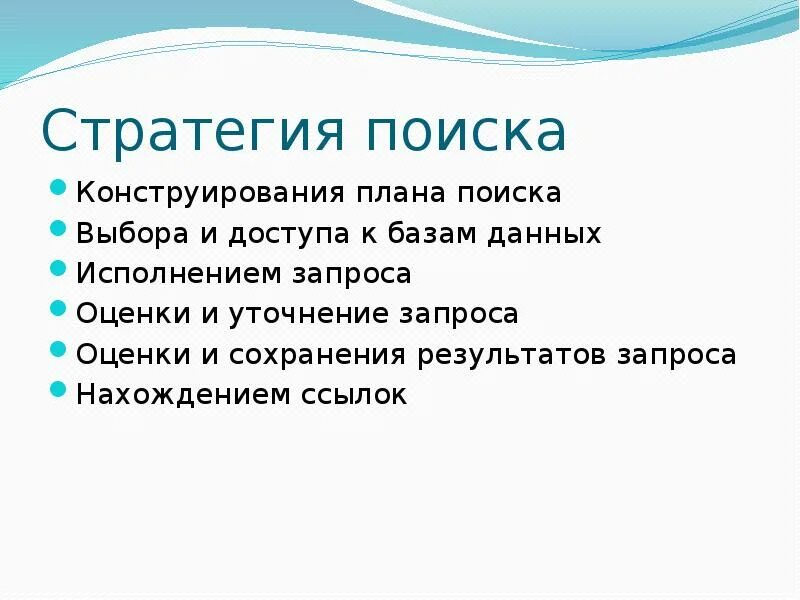 Стратегия поиска

- Конструирования плана поиска
- Выбора и доступа к базам данных
- Исполнением запроса
- Оценки и уточнение запроса
- Оценки и сохранения результатов запроса
- Нахождением ссылок